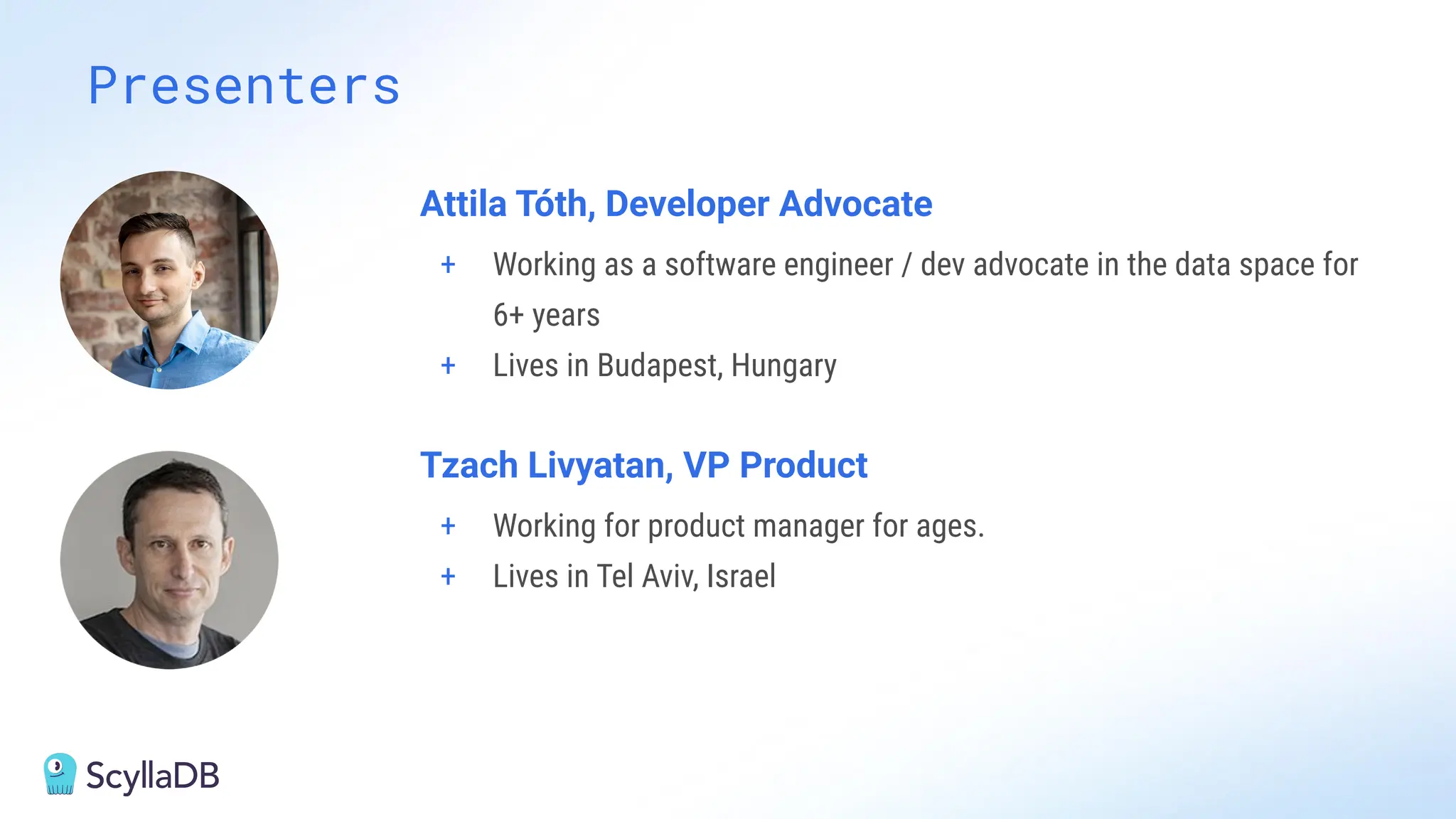 Presenters

Attila Tóth, Developer Advocate

+ Working as a software engineer / dev advocate in the data space for 6+ years
+ Lives in Budapest, Hungary

Tzach Livyatan, VP Product

+ Working for product manager for ages.
+ Lives in Tel Aviv, Israel

ScyllaDB